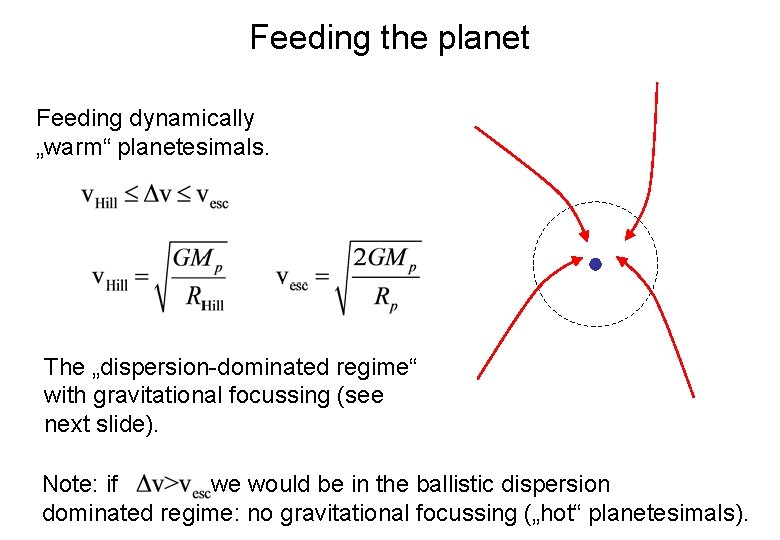 Feeding the planet

Feeding dynamically „warm“ planetesimals.

$v_{Hill} \leq \Delta v \leq v_{esc}$

$v_{Hill} = \sqrt{\frac{GM_p}{R_{Hill}}}$ $v_{esc} = \sqrt{\frac{2GM_p}{R_p}}$

The „dispersion-dominated regime“ with gravitational focussing (see next slide).

Note: if $\Delta v > v_{esc}$ we would be in the ballistic dispersion dominated regime: no gravitational focussing („hot“ planetesimals).